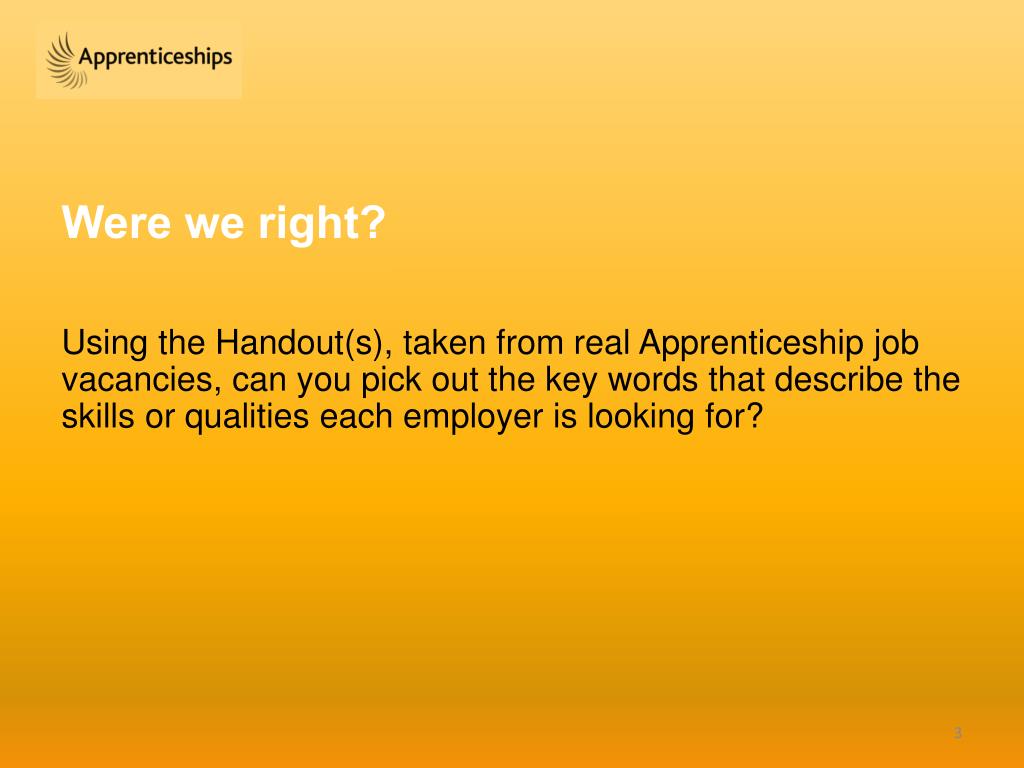 Apprenticeships

Were we right?

Using the Handout(s), taken from real Apprenticeship job vacancies, can you pick out the key words that describe the skills or qualities each employer is looking for?

3